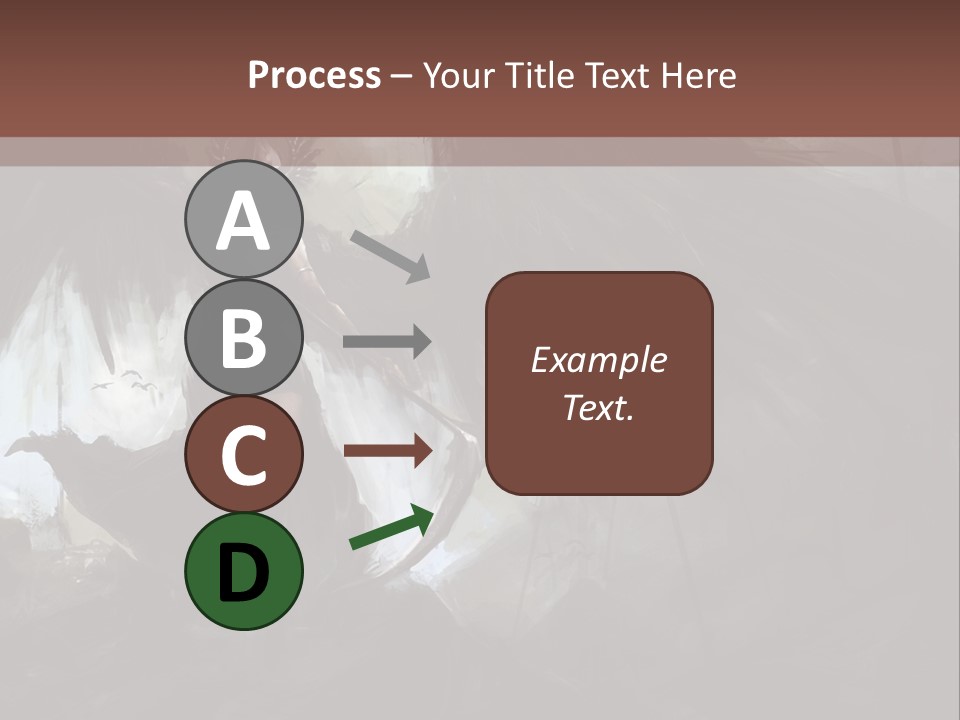 Process – Your Title Text Here

A

B

C

D

Example Text.